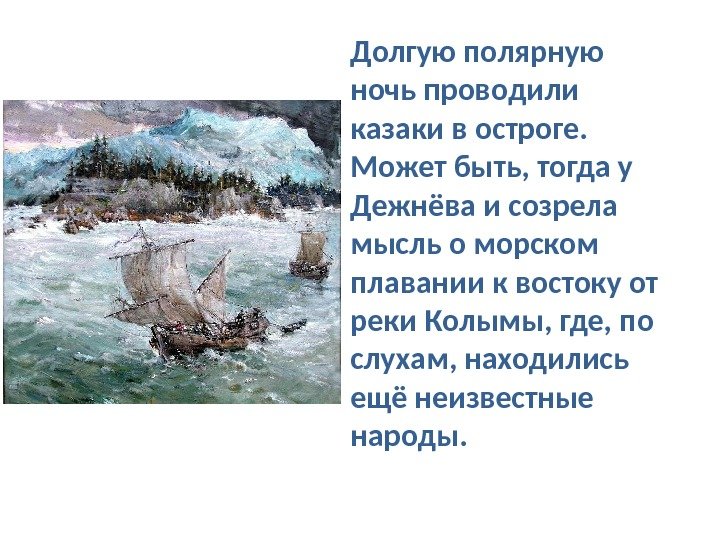 Долгую полярную ночь проводили казаки в остроге. Может быть, тогда у Дежнёва и созрела мысль о морском плавании к востоку от реки Колымы, где, по слухам, находились ещё неизвестные народы.